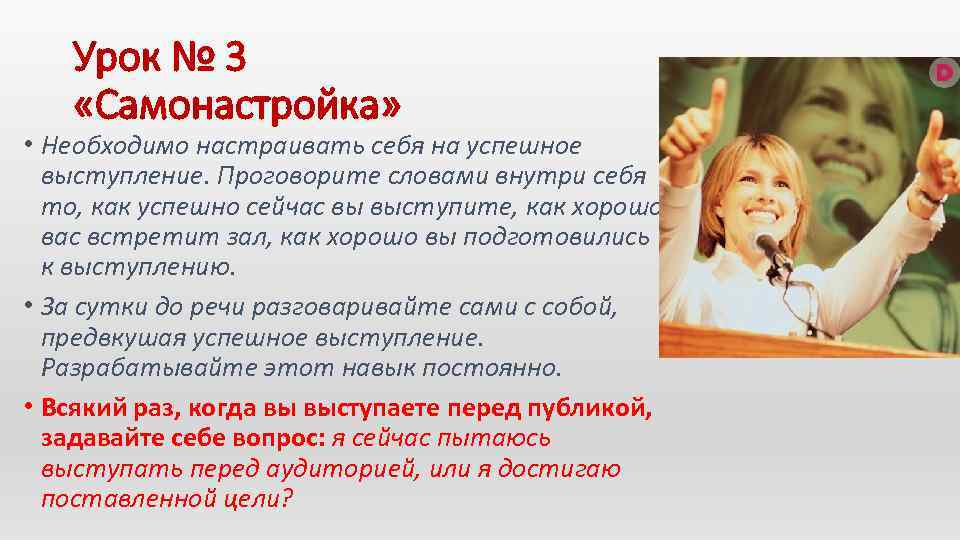 Урок № 3
«Самонастройка»

• Необходимо настраивать себя на успешное выступление. Проговорите словами внутри себя то, как успешно сейчас вы выступите, как хорошо вас встретит зал, как хорошо вы подготовились к выступлению.

• За сутки до речи разговаривайте сами с собой, предвкушая успешное выступление. Разрабатывайте этот навык постоянно.

• Всякий раз, когда вы выступаете перед публикой, задавайте себе вопрос: я сейчас пытаюсь выступать перед аудиторией, или я достигаю поставленной цели?